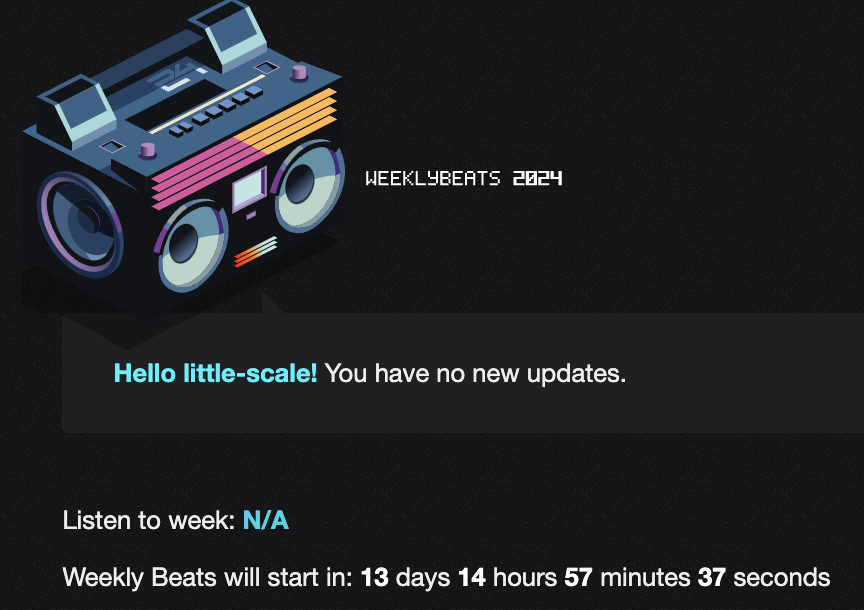 WEEKLYBEATS 2024

Hello little-scale! You have no new updates.

Listen to week: N/A

Weekly Beats will start in: 13 days 14 hours 57 minutes 37 seconds